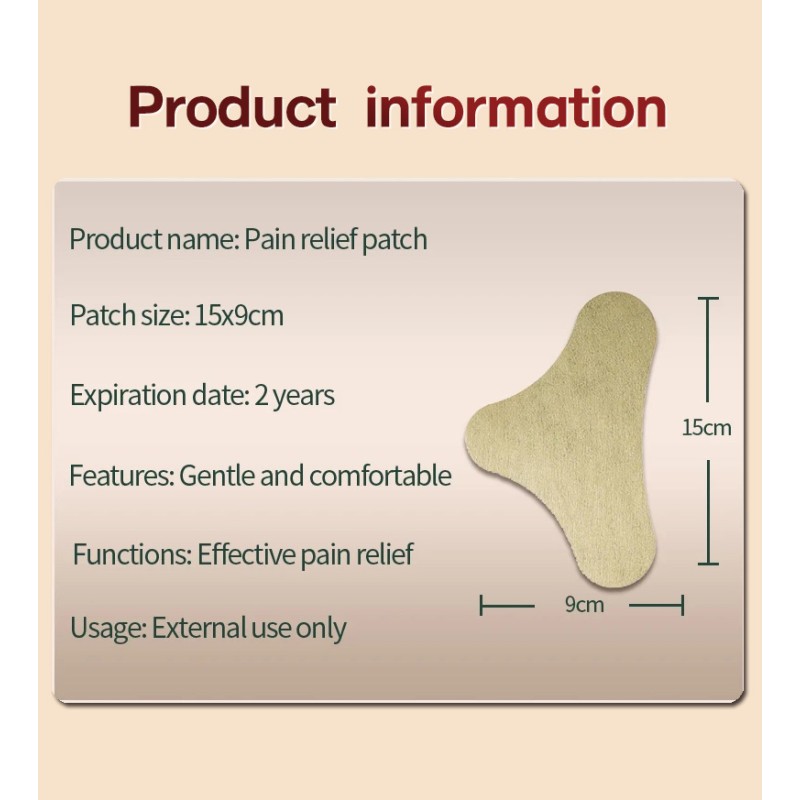 Product information

Product name: Pain relief patch

Patch size: 15x9cm

Expiration date: 2 years

Features: Gentle and comfortable

Functions: Effective pain relief

Usage: External use only

15cm

9cm